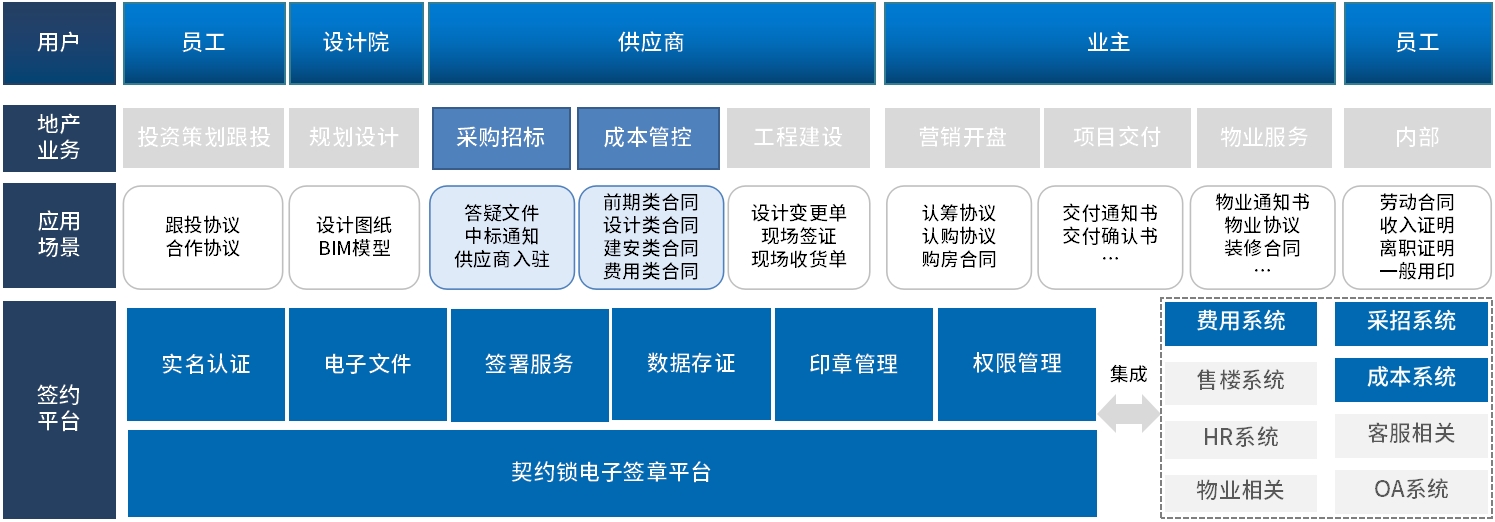 用户
员工
设计院
供应商
业主
员工

地产业务
投资策划跟投
规划设计
采购招标
成本管控
工程建设
营销开盘
项目交付
物业服务
内部

应用场景
跟投协议
合作协议
设计图纸
BIM模型
答疑文件
中标通知
供应商入驻
前期类合同
设计类合同
建安类合同
费用类合同
设计变更单
现场签证
现场收货单
认筹协议
认购协议
购房合同
交付通知书
交付确认书
…
物业通知书
物业协议
装修合同
…
劳动合同
收入证明
离职证明
一般用印

签约平台
实名认证
电子文件
签署服务
数据存证
印章管理
权限管理
契约锁电子签章平台
集成
费用系统
采招系统
售楼系统
成本系统
HR系统
客服相关
物业相关
OA系统